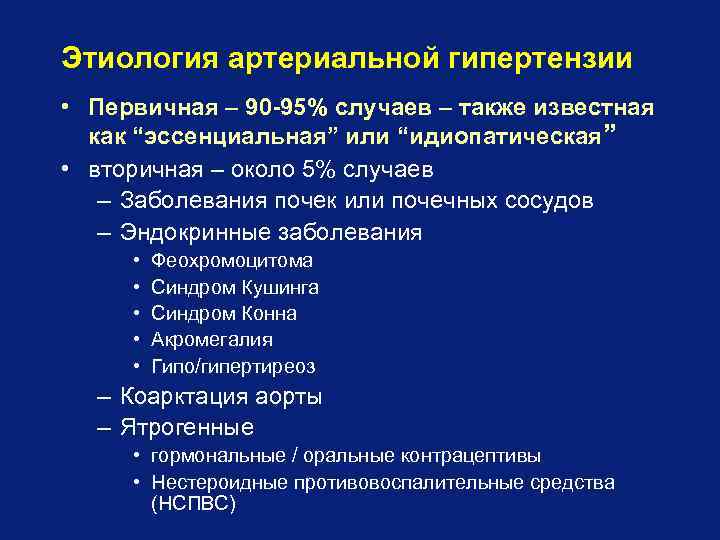 Этиология артериальной гипертензии

• Первичная – 90-95% случаев – также известная как “эссенциальная” или “идиопатическая”
• вторичная – около 5% случаев
– Заболевания почек или почечных сосудов
– Эндокринные заболевания
• Феохромоцитома
• Синдром Кушинга
• Синдром Конна
• Акромегалия
• Гипо/гипертиреоз
– Коарктация аорты
– Ятрогенные
• гормональные / оральные контрацептивы
• Нестероидные противовоспалительные средства (НСПВС)